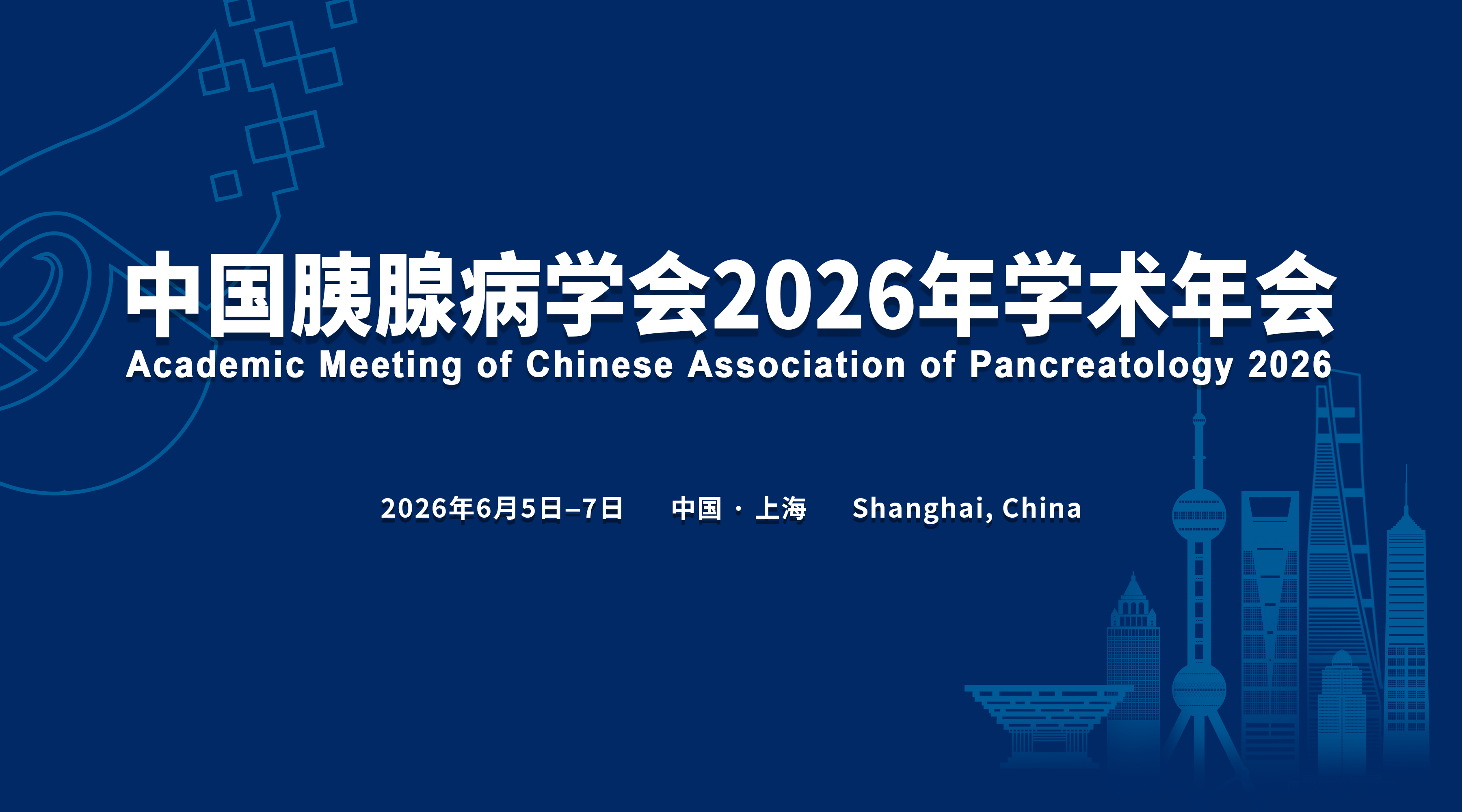 中国胰腺病学会2026年学术年会
Academic Meeting of Chinese Association of Pancreatology 2026

2026年6月5日–7日　中国 · 上海　Shanghai, China